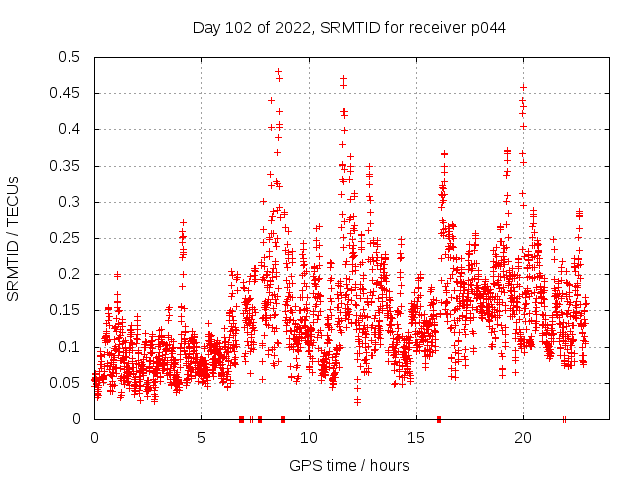 Day 102 of 2022, SRMTID for receiver p044

SRMTID / TECUs

0.5
0.45
0.4
0.35
0.3
0.25
0.2
0.15
0.1
0.05
0

0
5
10
15
20

GPS time / hours